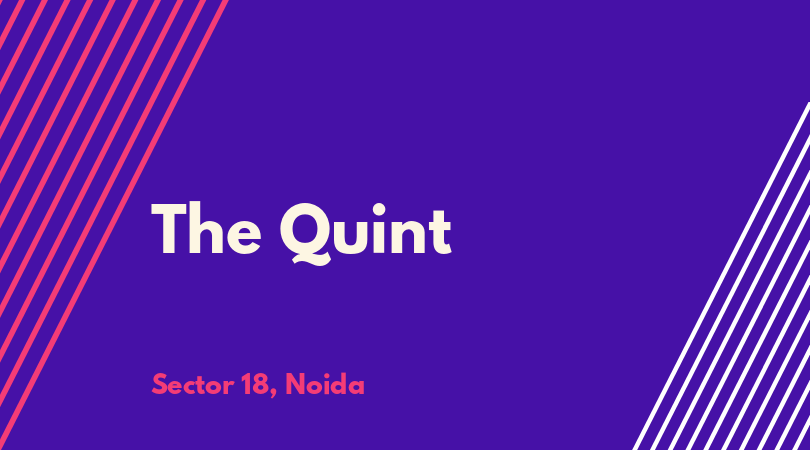 The Quint

Sector 18, Noida